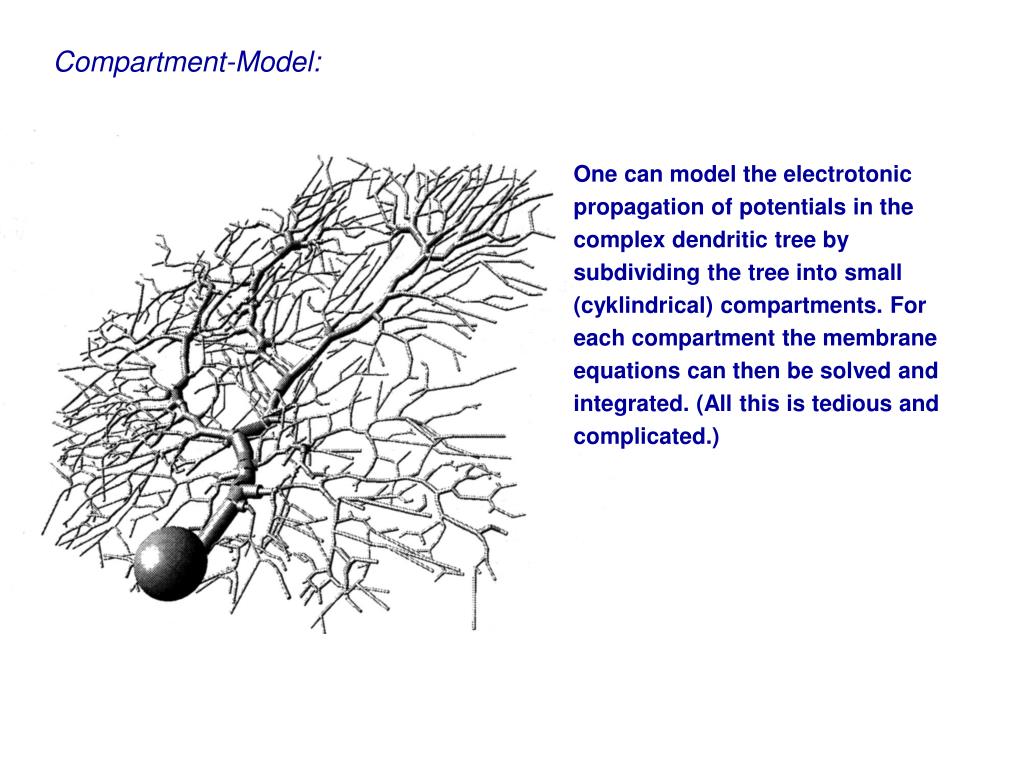 Compartment-Model:

One can model the electrotonic propagation of potentials in the complex dendritic tree by subdividing the tree into small (cyklindrical) compartments. For each compartment the membrane equations can then be solved and integrated. (All this is tedious and complicated.)